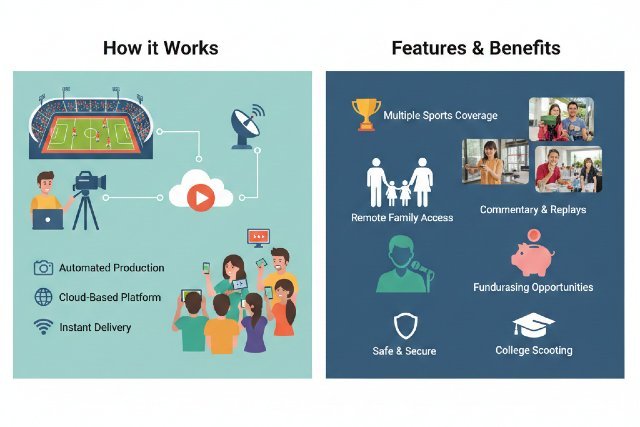 How it Works

Automated Production

Cloud-Based Platform

Instant Delivery

Features & Benefits

Multiple Sports Coverage

Remote Family Access

Commentary & Replays

Fundurasing Opportunities

Safe & Secure

College Scooting